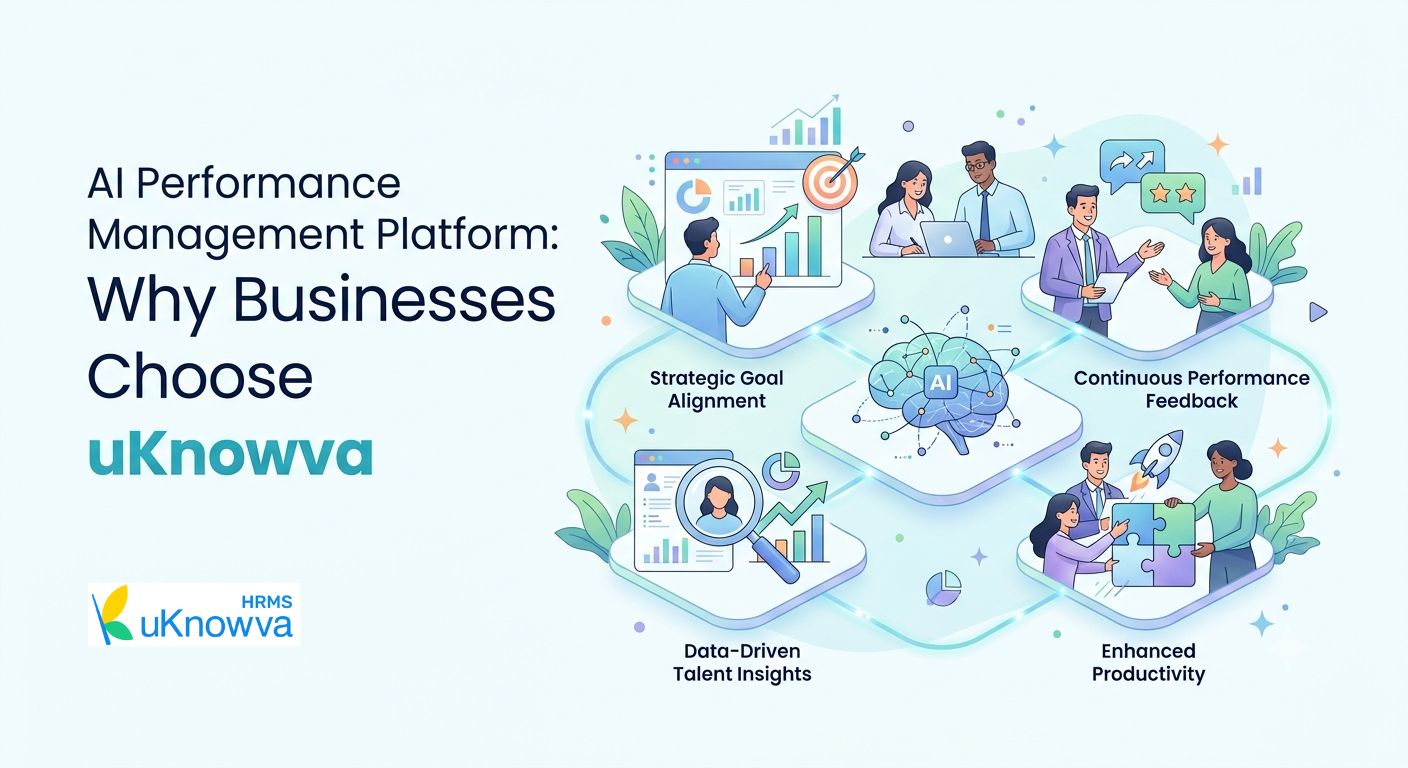 AI Performance Management Platform: Why Businesses Choose uKnowva

HRMS
uKnowva

Strategic Goal Alignment

AI

Continuous Performance Feedback

Data-Driven Talent Insights

Enhanced Productivity